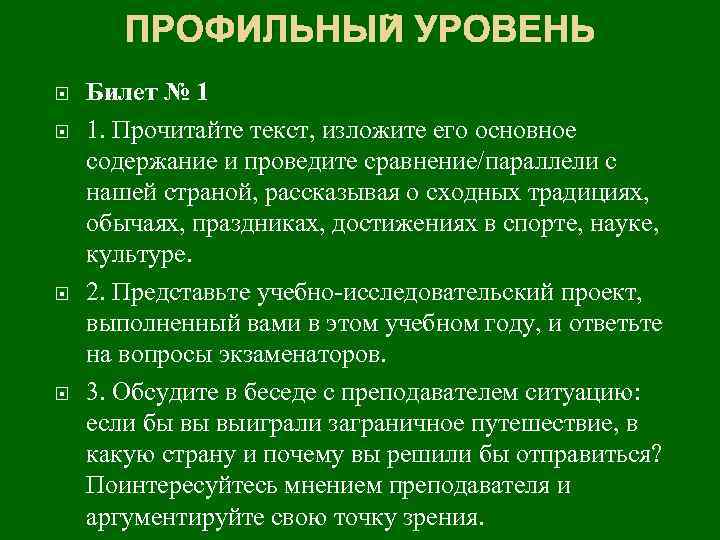 ПРОФИЛЬНЫЙ УРОВЕНЬ

Билет № 1

1. Прочитайте текст, изложите его основное содержание и проведите сравнение/параллели с нашей страной, рассказывая о сходных традициях, обычаях, праздниках, достижениях в спорте, науке, культуре.

2. Представьте учебно-исследовательский проект, выполненный вами в этом учебном году, и ответьте на вопросы экзаменаторов.

3. Обсудите в беседе с преподавателем ситуацию: если бы вы выиграли заграничное путешествие, в какую страну и почему вы решили бы отправиться? Поинтересуйтесь мнением преподавателя и аргументируйте свою точку зрения.